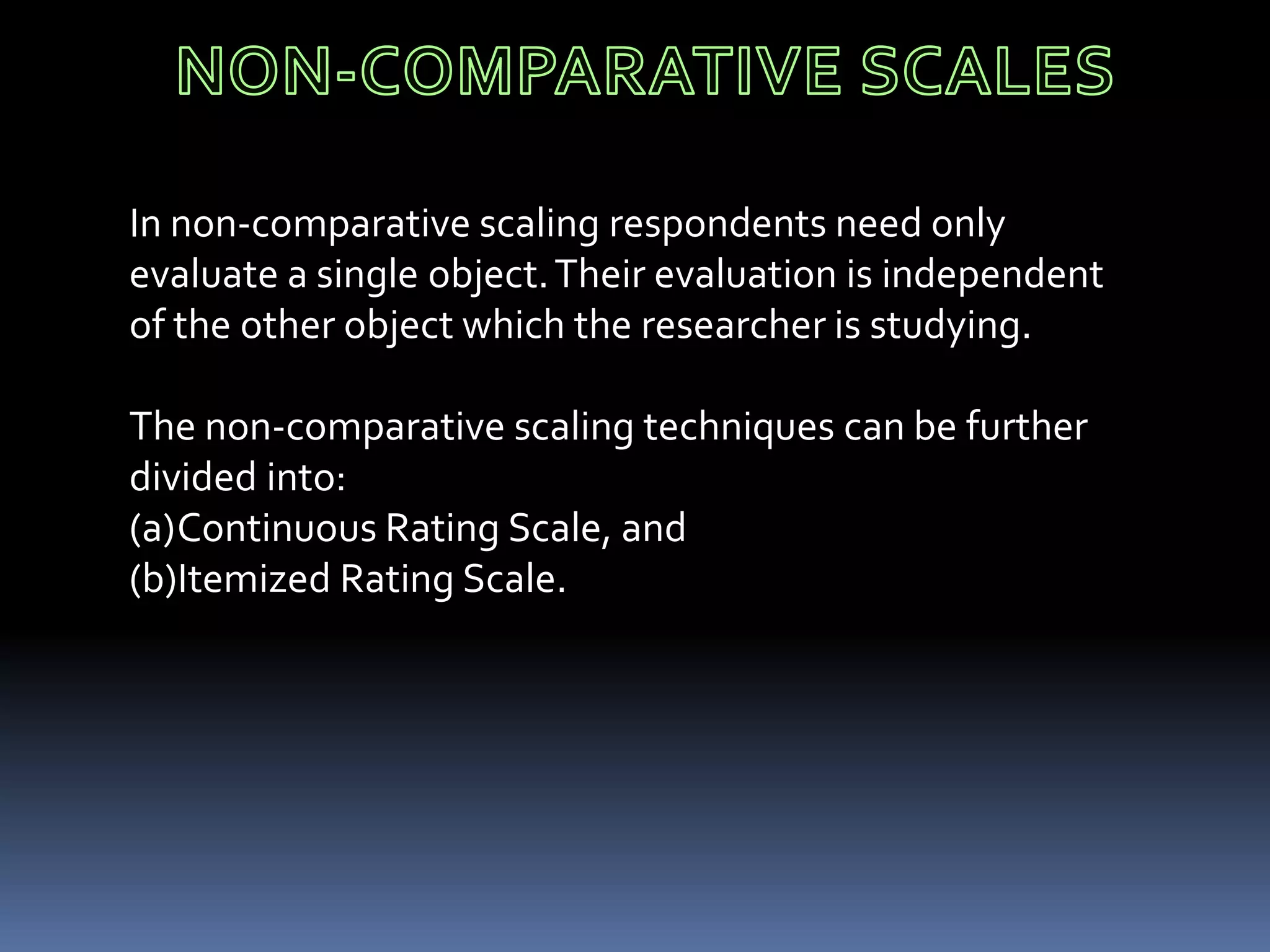 NON-COMPARATIVE SCALES

In non-comparative scaling respondents need only evaluate a single object. Their evaluation is independent of the other object which the researcher is studying.

The non-comparative scaling techniques can be further divided into:
(a)Continuous Rating Scale, and
(b)Itemized Rating Scale.